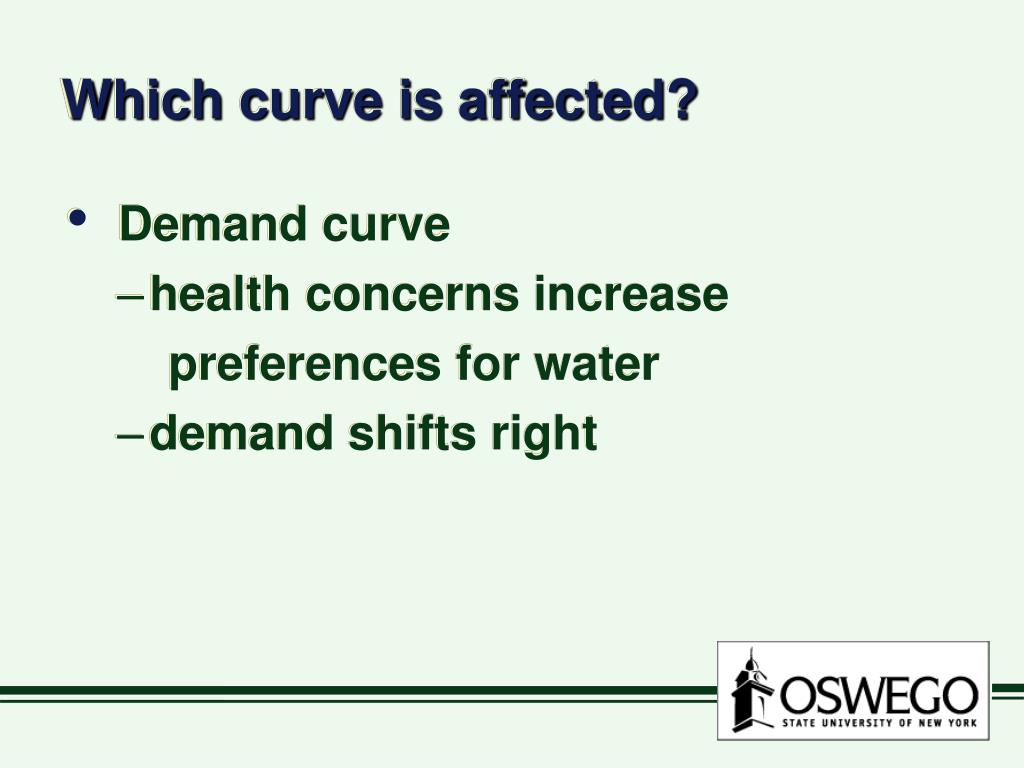 Which curve is affected?

• Demand curve
– health concerns increase preferences for water
– demand shifts right

OSWEGO
STATE UNIVERSITY OF NEW YORK